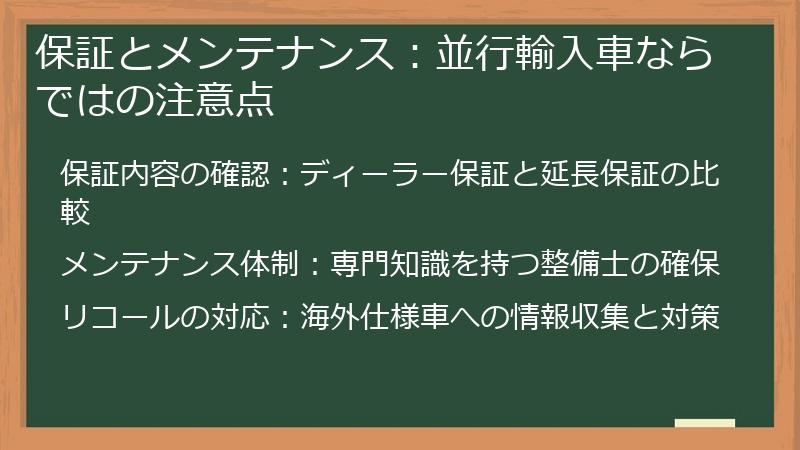 保証とメンテナンス：並行輸入車ならではの注意点

保証内容の確認：ディーラー保証と延長保証の比較

メンテナンス体制：専門知識を持つ整備士の確保

リコールの対応：海外仕様車への情報収集と対策